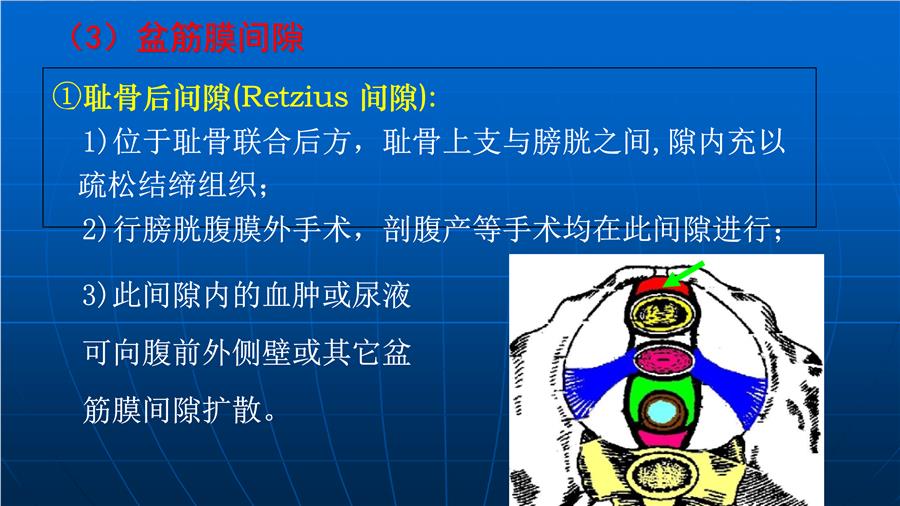 （3）盆筋膜间隙

①耻骨后间隙(Retzius 间隙):

1)位于耻骨联合后方，耻骨上支与膀胱之间,隙内充以疏松结缔组织；

2)行膀胱腹膜外手术，剖腹产等手术均在此间隙进行；

3)此间隙内的血肿或尿液可向腹前外侧壁或其它盆筋膜间隙扩散。